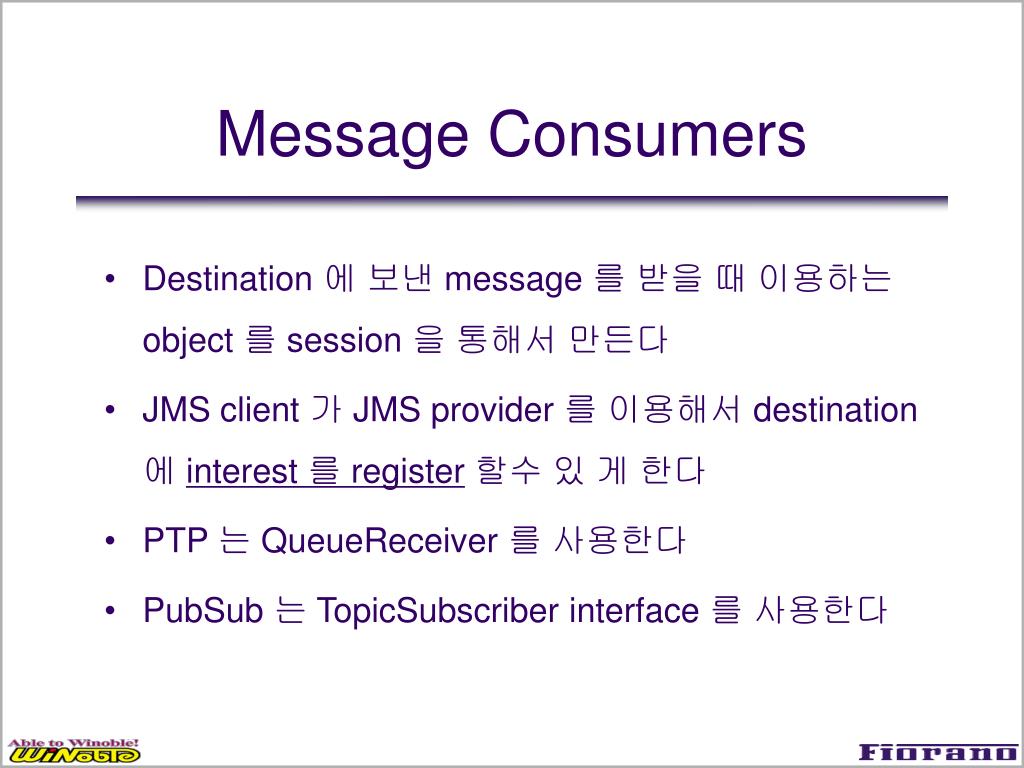 Message Consumers

• Destination 에 보낸 message 를 받을 때 이용하는 object 를 session 을 통해서 만든다

• JMS client 가 JMS provider 를 이용해서 destination 에 interest 를 register 할수 있 게 한다

• PTP 는 QueueReceiver 를 사용한다

• PubSub 는 TopicSubscriber interface 를 사용한다

Able to Winoble!
WiNoble

Fiorano